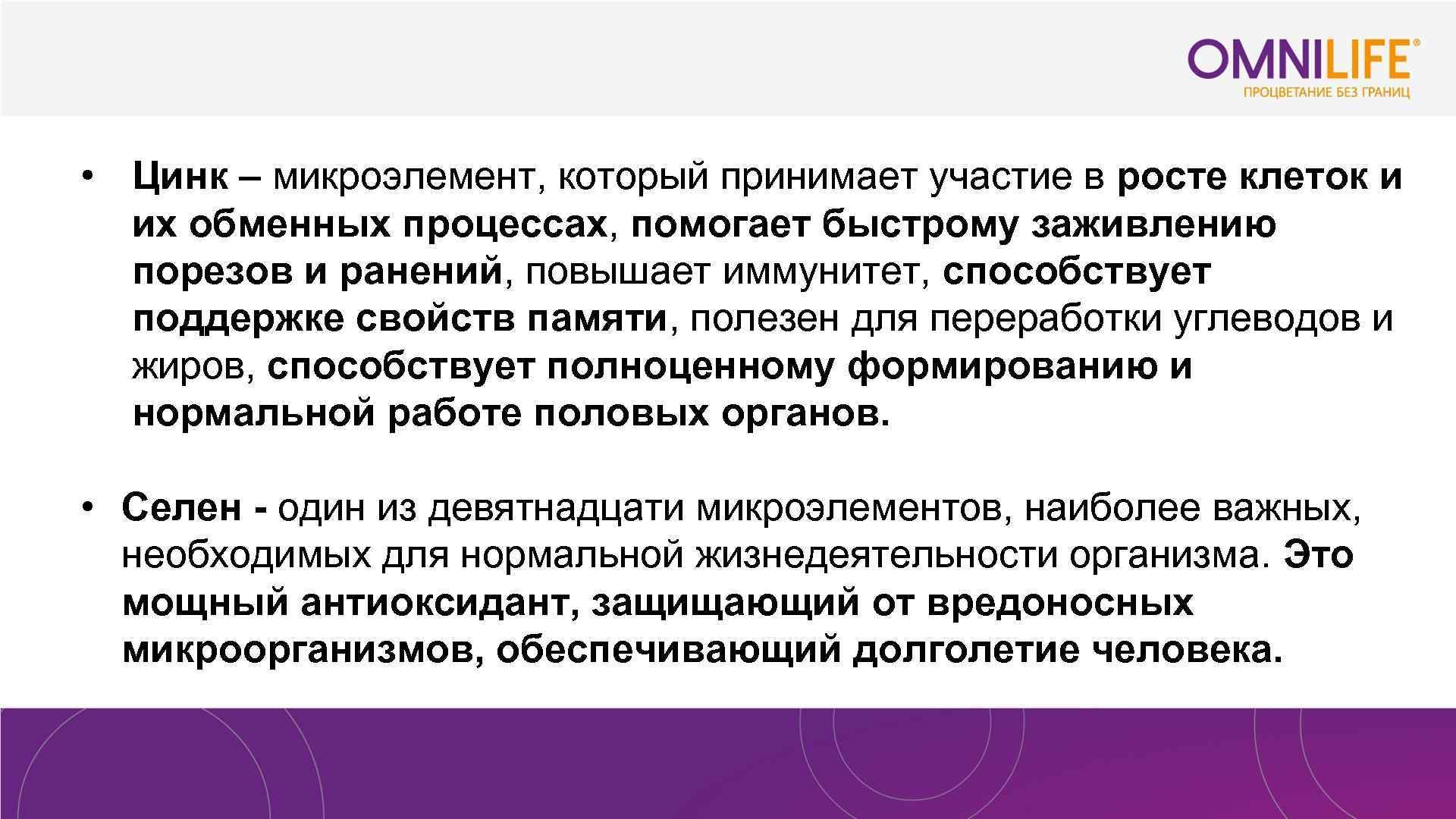 OMNILIFE®
ПРОЦВЕТАНИЕ БЕЗ ГРАНИЦ

• Цинк – микроэлемент, который принимает участие в росте клеток и их обменных процессах, помогает быстрому заживлению порезов и ранений, повышает иммунитет, способствует поддержке свойств памяти, полезен для переработки углеводов и жиров, способствует полноценному формированию и нормальной работе половых органов.

• Селен - один из девятнадцати микроэлементов, наиболее важных, необходимых для нормальной жизнедеятельности организма. Это мощный антиоксидант, защищающий от вредоносных микроорганизмов, обеспечивающий долголетие человека.